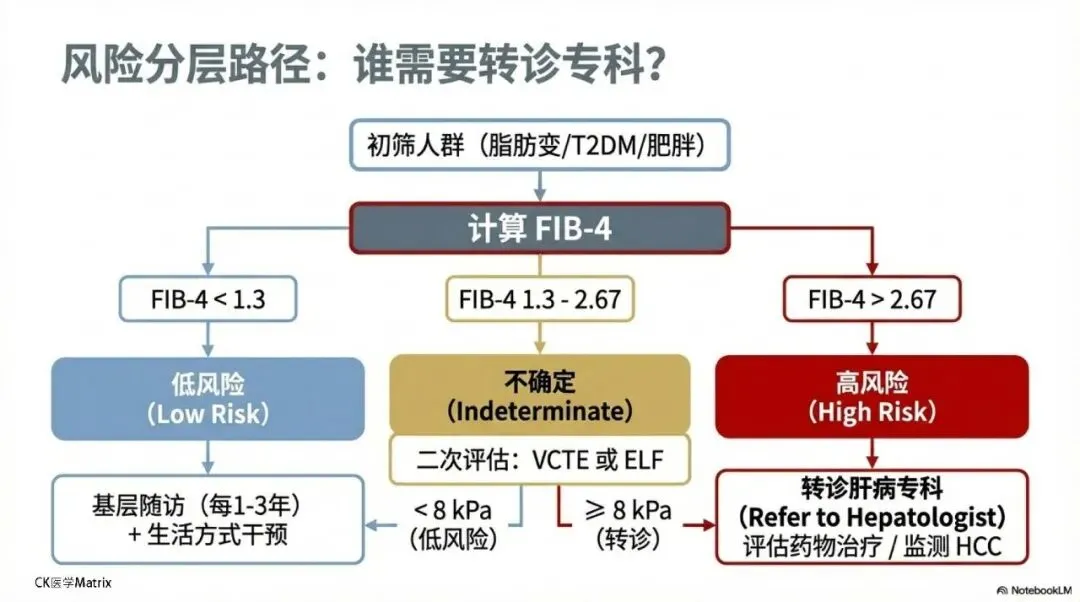 风险分层路径：谁需要转诊专科？

初筛人群（脂肪变/T2DM/肥胖）

计算 FIB-4

FIB-4 < 1.3

FIB-4 1.3 - 2.67

FIB-4 > 2.67

低风险
（Low Risk）

不确定
（Indeterminate）

高风险
（High Risk）

二次评估：VCTE 或 ELF

基层随访（每1-3年）
+ 生活方式干预

< 8 kPa
（低风险）

≥ 8 kPa
（转诊）

转诊肝病专科
（Refer to Hepatologist）
评估药物治疗 / 监测 HCC

CK医学Matrix

NotebookLM